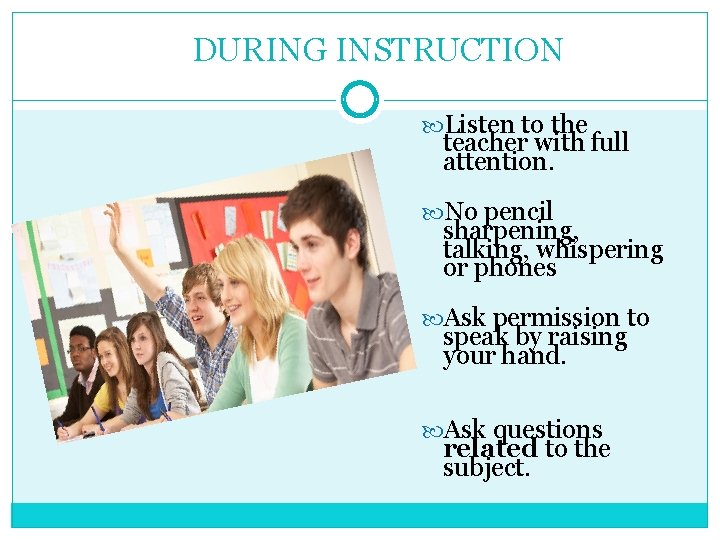 DURING INSTRUCTION

Listen to the teacher with full attention.

No pencil sharpening, talking, whispering or phones

Ask permission to speak by raising your hand.

Ask questions related to the subject.